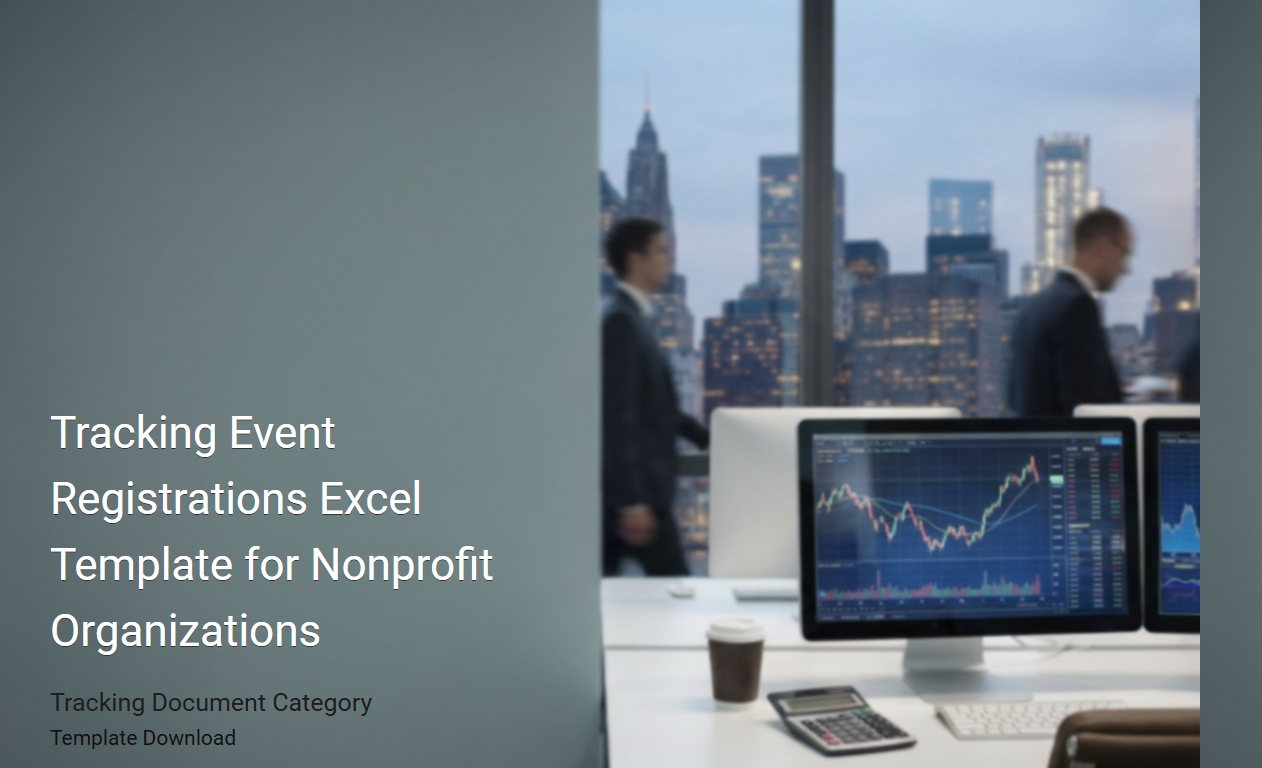 Tracking Event Registrations Excel Template for Nonprofit Organizations

Tracking Document Category

Template Download